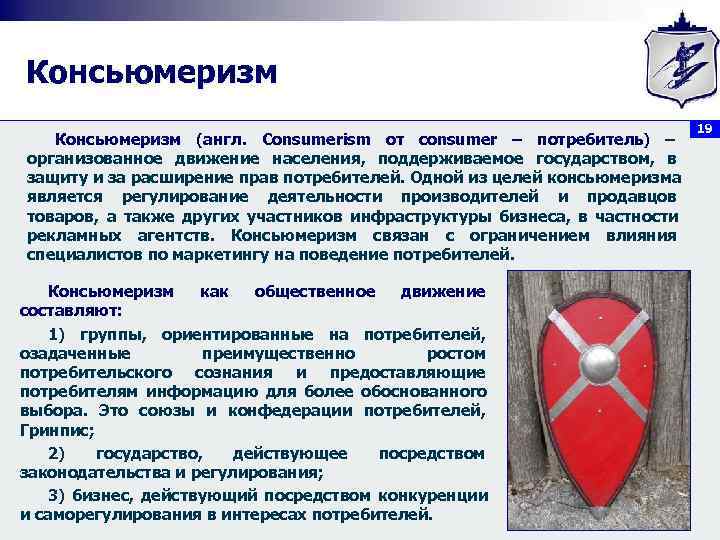 Консьюмеризм

19

Консьюмеризм (англ. Consumerism от consumer – потребитель) – организованное движение населения, поддерживаемое государством, в защиту и за расширение прав потребителей. Одной из целей консьюмеризма является регулирование деятельности производителей и продавцов товаров, а также других участников инфраструктуры бизнеса, в частности рекламных агентств. Консьюмеризм связан с ограничением влияния специалистов по маркетингу на поведение потребителей.

Консьюмеризм как общественное движение составляют:

1) группы, ориентированные на потребителей, озадаченные преимущественно ростом потребительского сознания и предоставляющие потребителям информацию для более обоснованного выбора. Это союзы и конфедерации потребителей, Гринпис;

2) государство, действующее посредством законодательства и регулирования;

3) бизнес, действующий посредством конкуренции и саморегулирования в интересах потребителей.